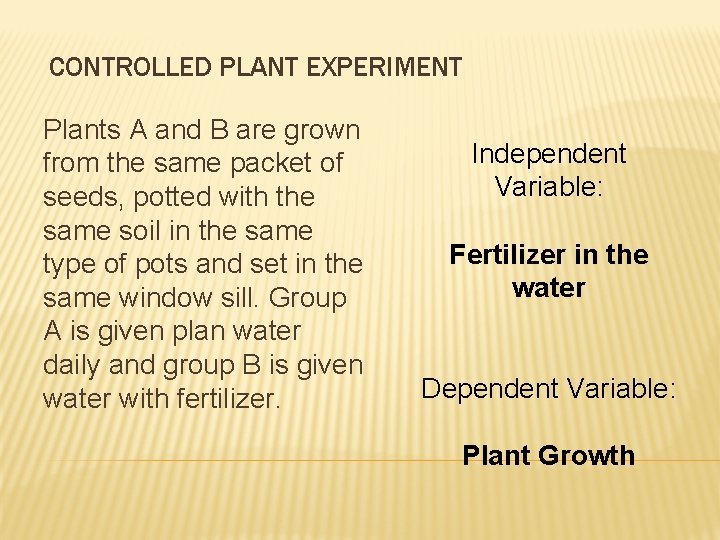 CONTROLLED PLANT EXPERIMENT

Plants A and B are grown from the same packet of seeds, potted with the same soil in the same type of pots and set in the same window sill. Group A is given plan water daily and group B is given water with fertilizer.

Independent Variable:

Fertilizer in the water

Dependent Variable:

Plant Growth